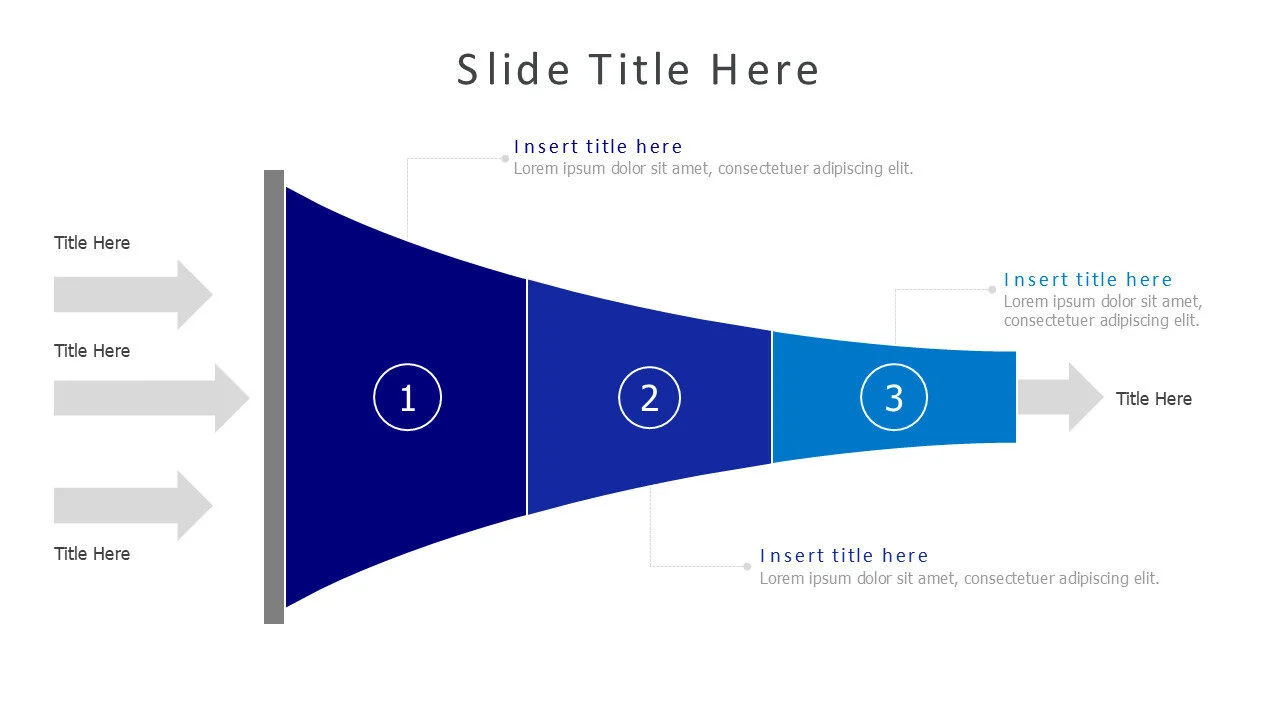 Slide Title Here

Insert title here
Lorem ipsum dolor sit amet, consectetuer adipiscing elit.

Title Here

Title Here

Title Here

1

2

3

Insert title here
Lorem ipsum dolor sit amet, consectetuer adipiscing elit.

Title Here

Insert title here
Lorem ipsum dolor sit amet, consectetuer adipiscing elit.